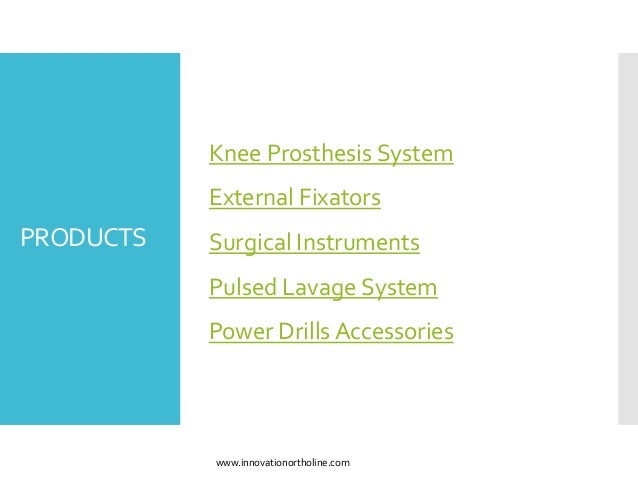 PRODUCTS

Knee Prosthesis System

External Fixators

Surgical Instruments

Pulsed Lavage System

Power Drills Accessories

www.innovationortholine.com